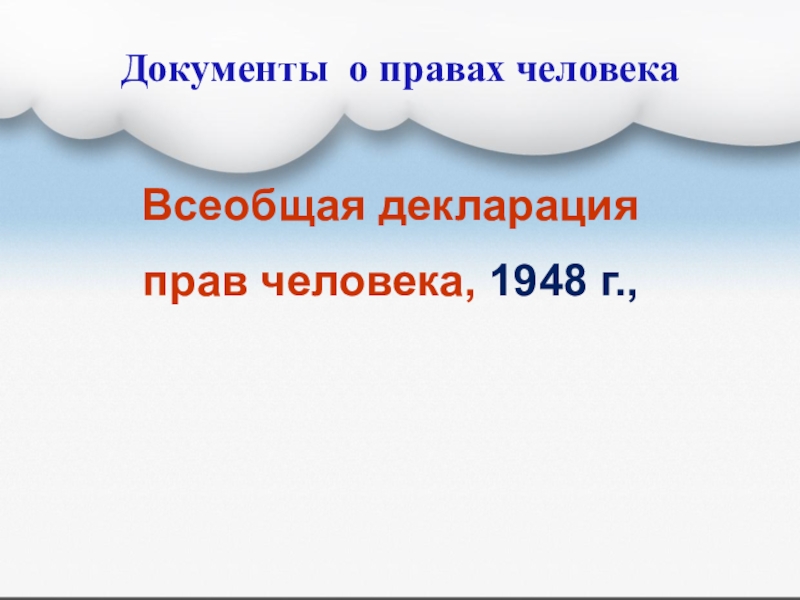 Документы о правах человека

Всеобщая декларация прав человека, 1948 г.,